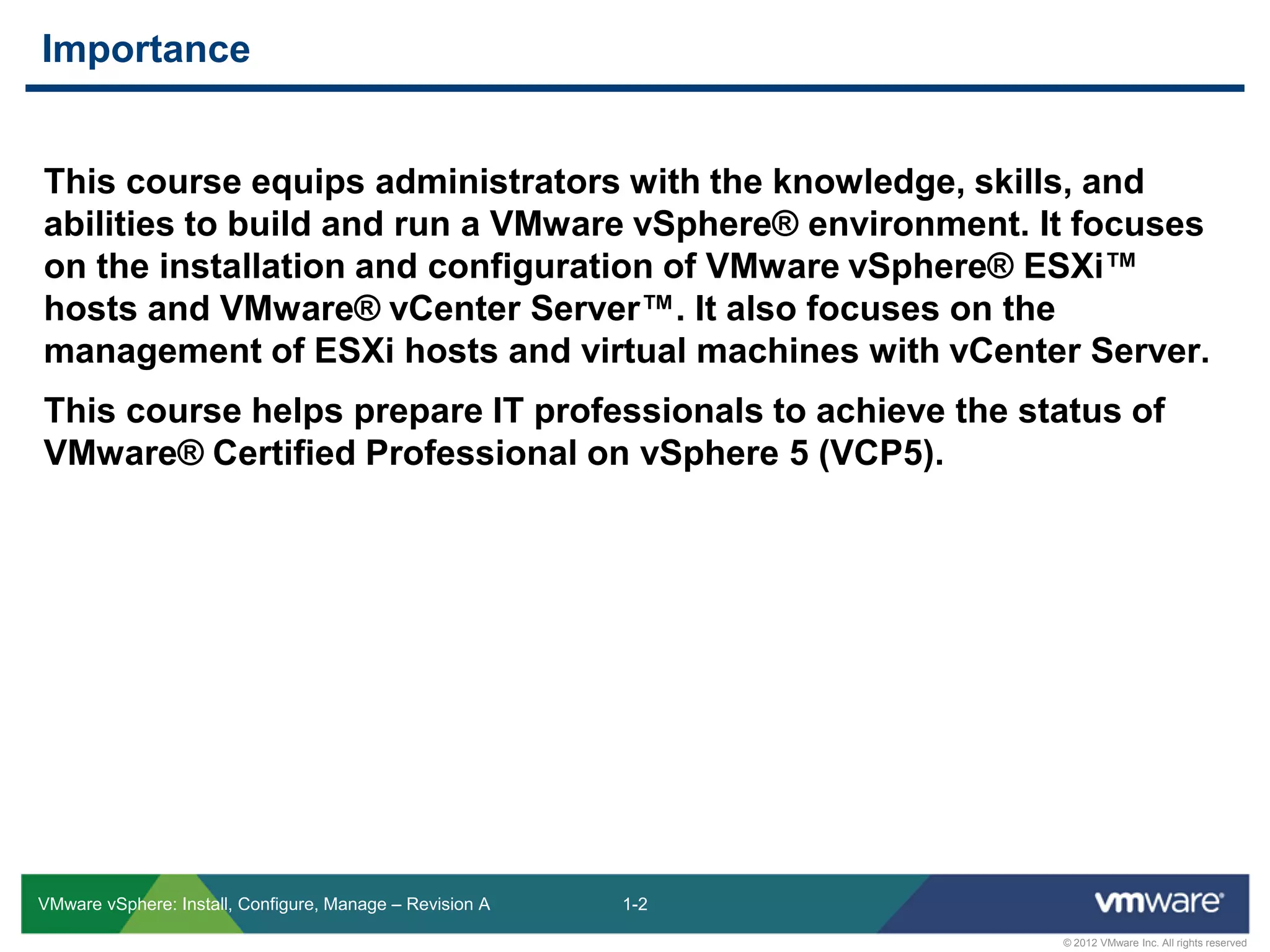 Importance

This course equips administrators with the knowledge, skills, and abilities to build and run a VMware vSphere® environment. It focuses on the installation and configuration of VMware vSphere® ESXi™ hosts and VMware® vCenter Server™. It also focuses on the management of ESXi hosts and virtual machines with vCenter Server.

This course helps prepare IT professionals to achieve the status of VMware® Certified Professional on vSphere 5 (VCP5).

VMware vSphere: Install, Configure, Manage – Revision A

1-2

vmware®

© 2012 VMware Inc. All rights reserved